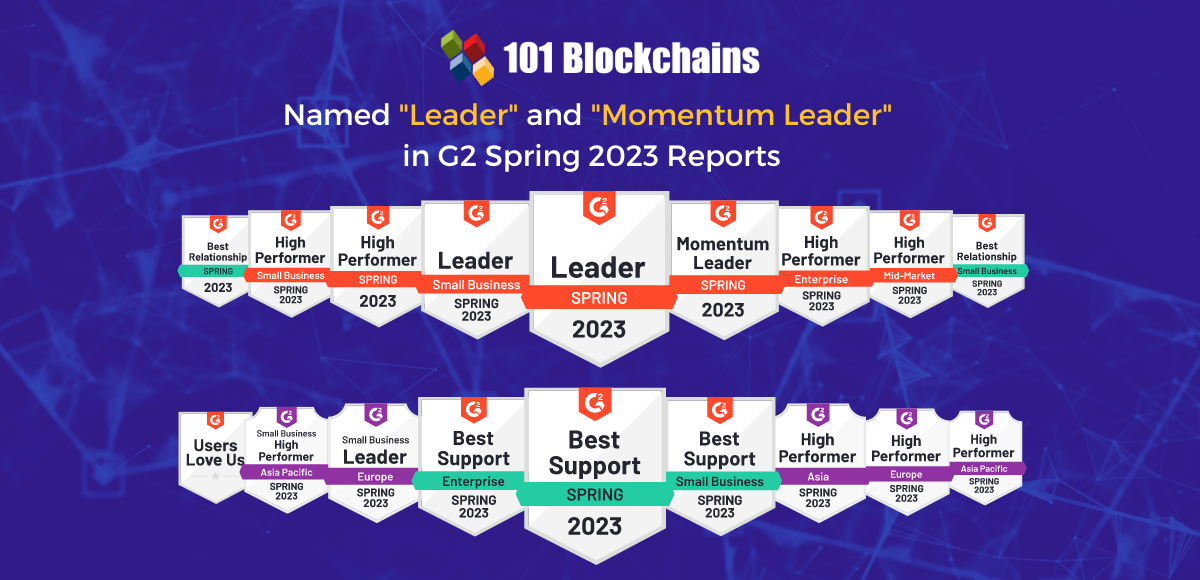 101 Blockchains

Named "Leader" and "Momentum Leader" in G2 Spring 2023 Reports

G2 Best Relationship SPRING 2023

G2 High Performer Small Business SPRING 2023

G2 High Performer SPRING 2023

G2 Leader Small Business SPRING 2023

G2 Leader SPRING 2023

G2 Momentum Leader SPRING 2023

G2 High Performer Enterprise SPRING 2023

G2 High Performer Mid-Market SPRING 2023

G2 Best Relationship Small Business SPRING 2023

G2 Users Love Us

G2 Small Business High Performer Asia Pacific SPRING 2023

G2 Small Business Leader Europe SPRING 2023

G2 Best Support Enterprise SPRING 2023

G2 Best Support SPRING 2023

G2 Best Support Small Business SPRING 2023

G2 High Performer Asia SPRING 2023

G2 High Performer Europe SPRING 2023

G2 High Performer Asia Pacific SPRING 2023